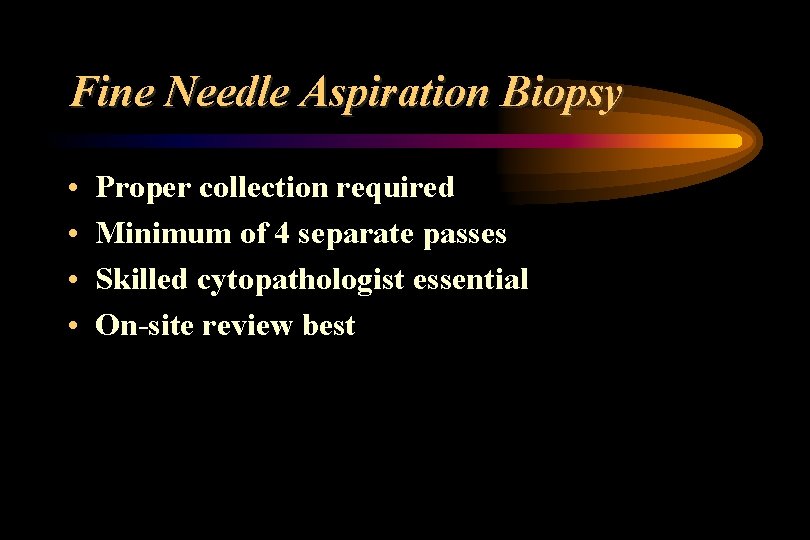 Fine Needle Aspiration Biopsy

• Proper collection required
• Minimum of 4 separate passes
• Skilled cytopathologist essential
• On-site review best